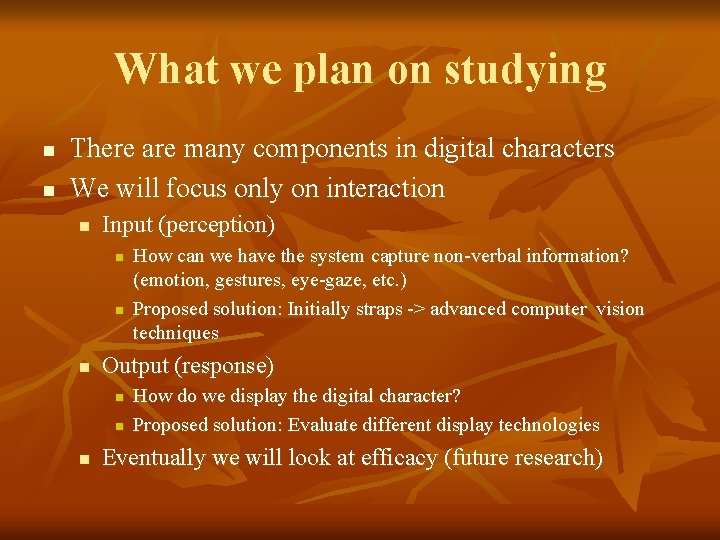 What we plan on studying

- There are many components in digital characters
- We will focus only on interaction
  - Input (perception)
    - How can we have the system capture non-verbal information? (emotion, gestures, eye-gaze, etc.)
    - Proposed solution: Initially straps -> advanced computer vision techniques
  - Output (response)
    - How do we display the digital character?
    - Proposed solution: Evaluate different display technologies
  - Eventually we will look at efficacy (future research)